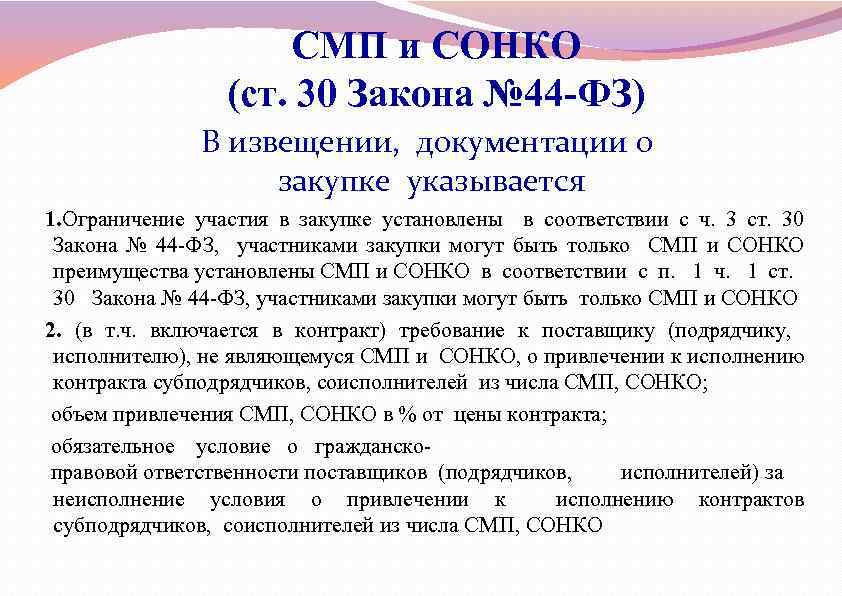 СМП и СОНКО
(ст. 30 Закона №44-ФЗ)

В извещении, документации о закупке указывается

1.Ограничение участия в закупке установлены в соответствии с ч. 3 ст. 30 Закона № 44-ФЗ, участниками закупки могут быть только СМП и СОНКО преимущества установлены СМП и СОНКО в соответствии с п. 1 ч. 1 ст. 30 Закона № 44-ФЗ, участниками закупки могут быть только СМП и СОНКО

2. (в т.ч. включается в контракт) требование к поставщику (подрядчику, исполнителю), не являющемуся СМП и СОНКО, о привлечении к исполнению контракта субподрядчиков, соисполнителей из числа СМП, СОНКО;

объем привлечения СМП, СОНКО в % от цены контракта;

обязательное условие о гражданско-правовой ответственности поставщиков (подрядчиков, исполнителей) за неисполнение условия о привлечении к исполнению контрактов субподрядчиков, соисполнителей из числа СМП, СОНКО